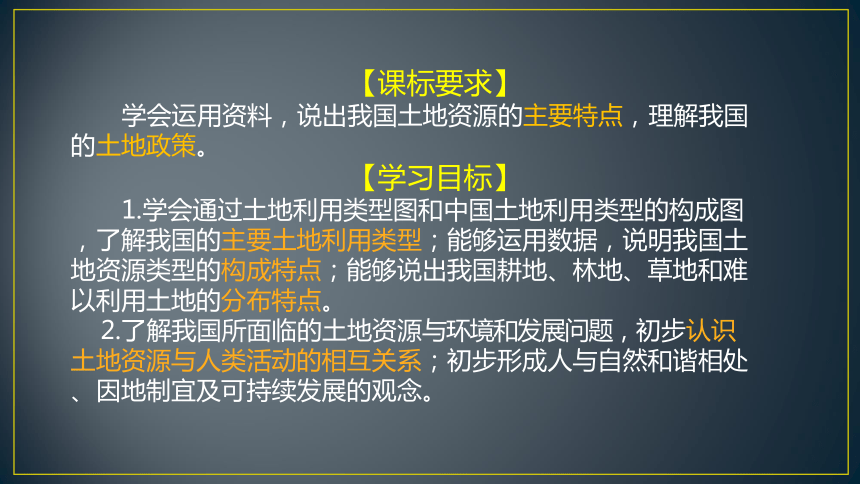 【课标要求】

学会运用资料，说出我国土地资源的主要特点，理解我国的土地政策。

【学习目标】

1.学会通过土地利用类型图和中国土地利用类型的构成图，了解我国的主要土地利用类型；能够运用数据，说明我国土地资源类型的构成特点；能够说出我国耕地、林地、草地和难以利用土地的分布特点。

2.了解我国所面临的土地资源与环境和发展问题，初步认识土地资源与人类活动的相互关系；初步形成人与自然和谐相处、因地制宜及可持续发展的观念。